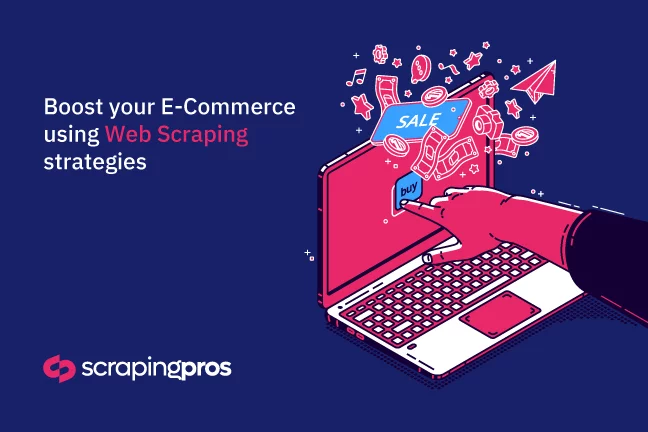 Boost your E-Commerce using Web Scraping strategies

SALE

buy

scrapingpros